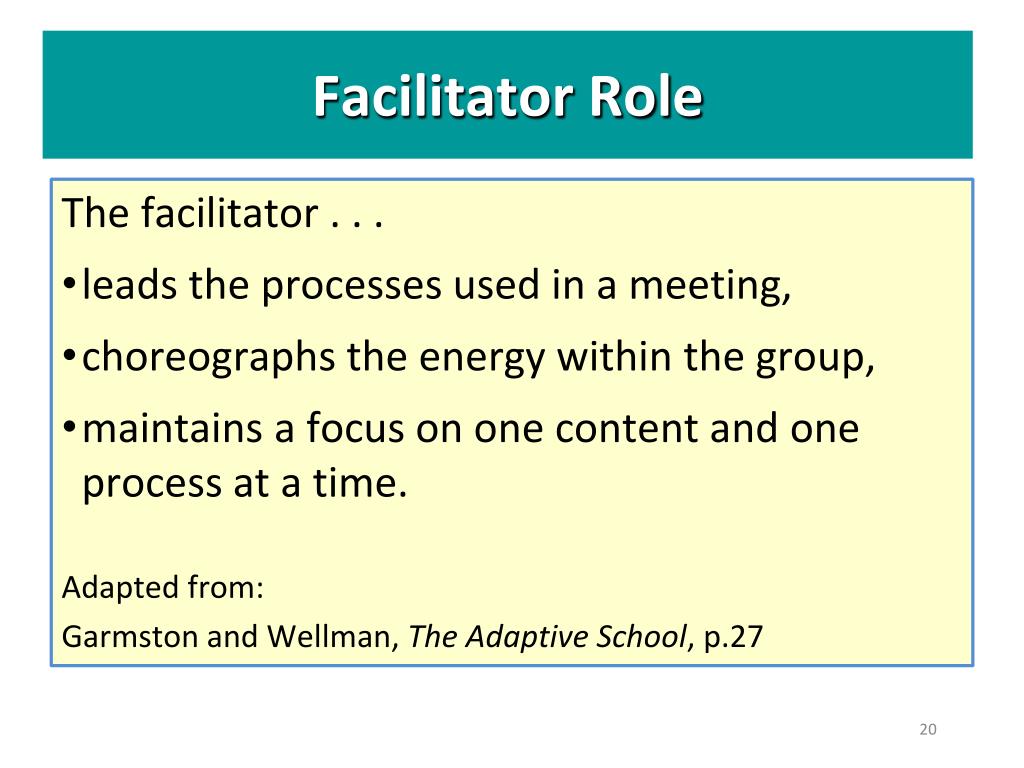 Facilitator Role

The facilitator . . .

• leads the processes used in a meeting,

• choreographs the energy within the group,

• maintains a focus on one content and one process at a time.

Adapted from:

Garmston and Wellman, The Adaptive School, p.27

20